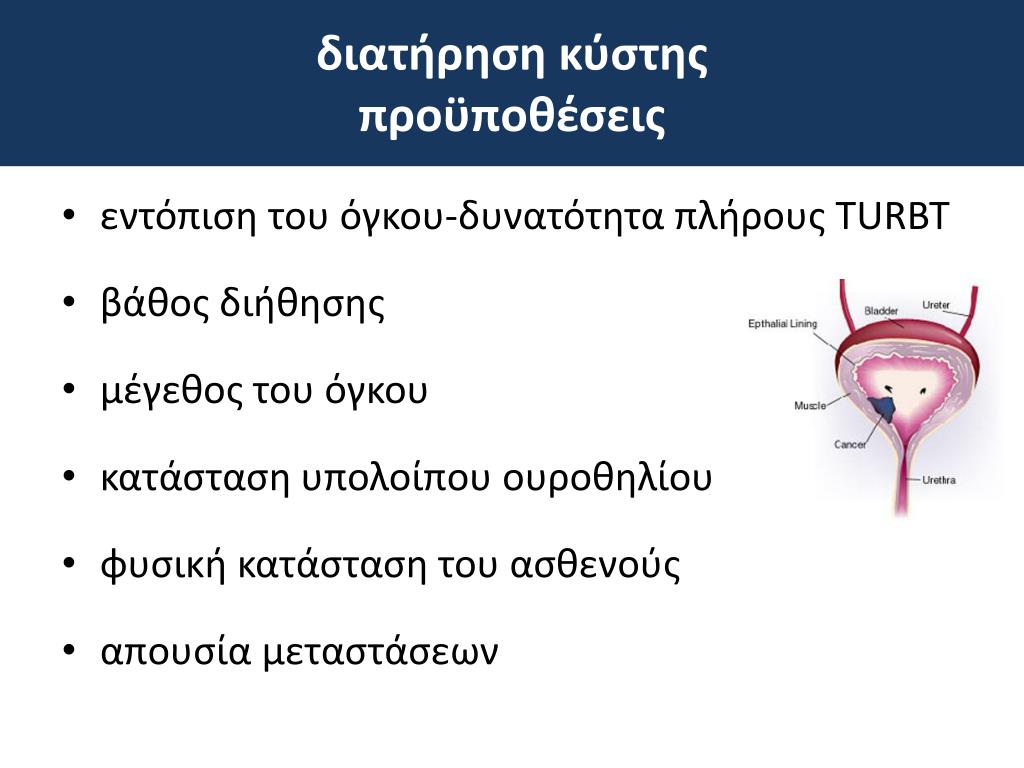 διατήρηση κύστης
προϋποθέσεις

• εντόπιση του όγκου-δυνατότητα πλήρους TURBT

• βάθος διήθησης

• μέγεθος του όγκου

• κατάσταση υπολοίπου ουροθηλίου

• φυσική κατάσταση του ασθενούς

• απουσία μεταστάσεων

Bladder
Ureter
Epthalial Lining
Muscle
Cancer
Urethra